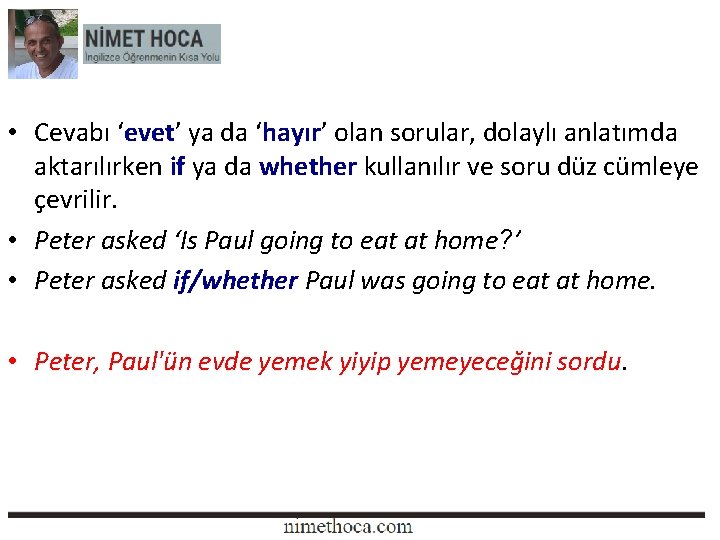 NİMET HOCA
İngilizce Öğrenmenin Kısa Yolu

• Cevabı 'evet' ya da 'hayır' olan sorular, dolaylı anlatımda aktarılırken if ya da whether kullanılır ve soru düz cümleye çevrilir.
• Peter asked 'Is Paul going to eat at home?'
• Peter asked if/whether Paul was going to eat at home.

• Peter, Paul'ün evde yemek yiyip yemeyeceğini sordu.

nimethoca.com